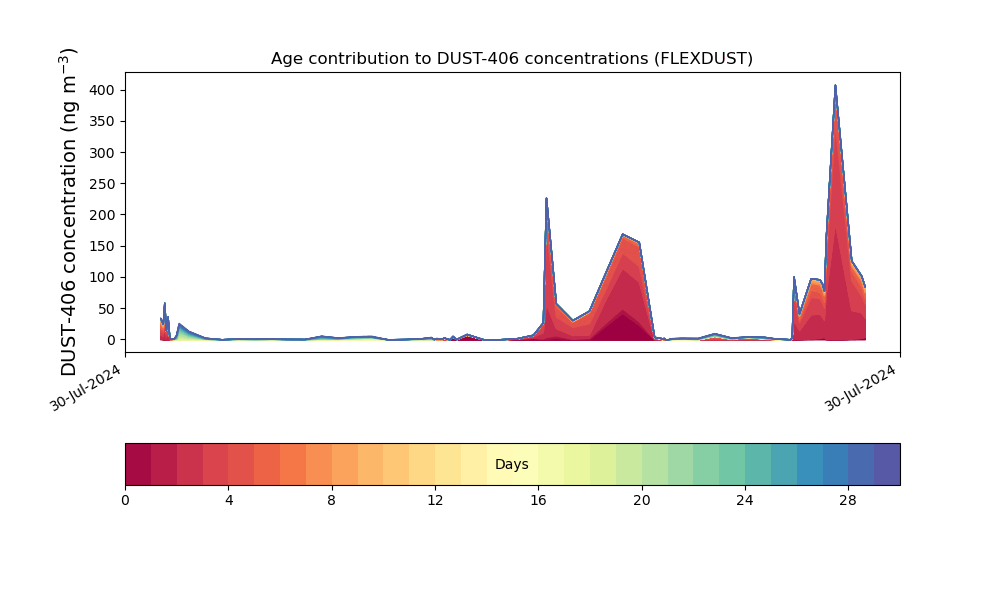 Age contribution to DUST-406 concentrations (FLEXDUST)

DUST-406 concentration (ng m$^{-3}$)

400
350
300
250
200
150
100
50
0

30-Jul-2024
30-Jul-2024

Days

0
4
8
12
16
20
24
28